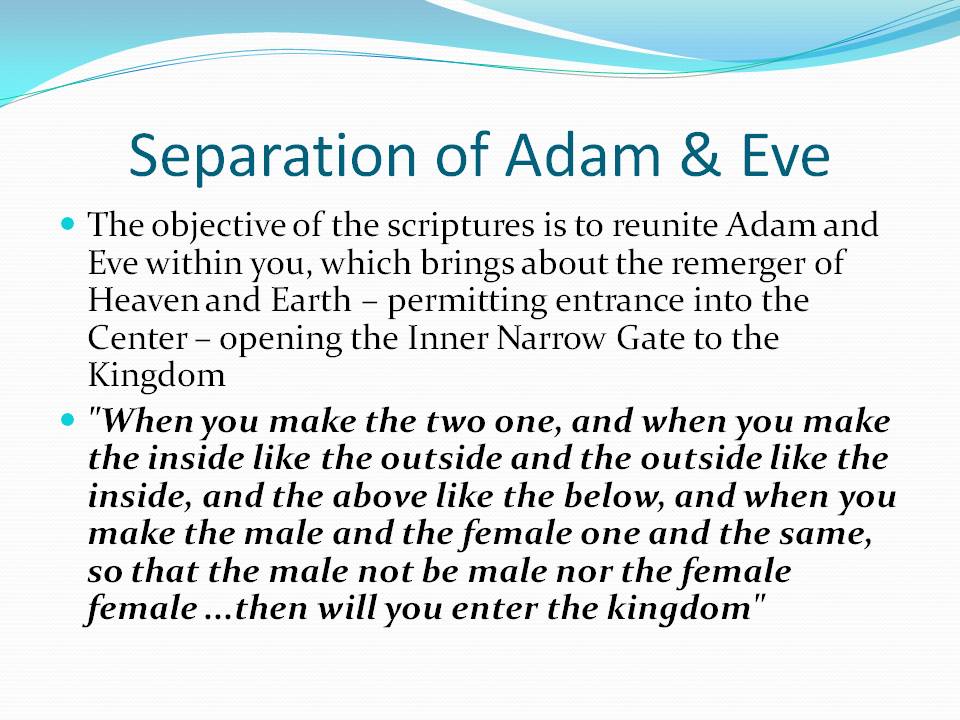 Separation of Adam & Eve

The objective of the scriptures is to reunite Adam and Eve within you, which brings about the remerger of Heaven and Earth – permitting entrance into the Center – opening the Inner Narrow Gate to the Kingdom

"When you make the two one, and when you make the inside like the outside and the outside like the inside, and the above like the below, and when you make the male and the female one and the same, so that the male not be male nor the female female ...then will you enter the kingdom"